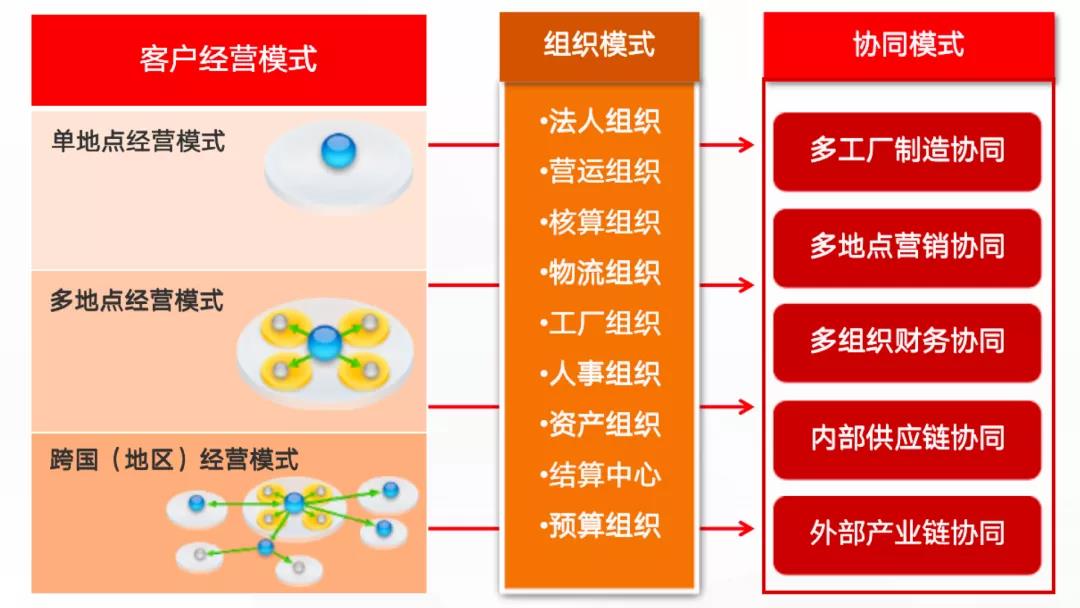 客户经营模式

单地点经营模式

多地点经营模式

跨国（地区）经营模式

组织模式

•法人组织
•营运组织
•核算组织
•物流组织
•工厂组织
•人事组织
•资产组织
•结算中心
•预算组织

协同模式

多工厂制造协同

多地点营销协同

多组织财务协同

内部供应链协同

外部产业链协同